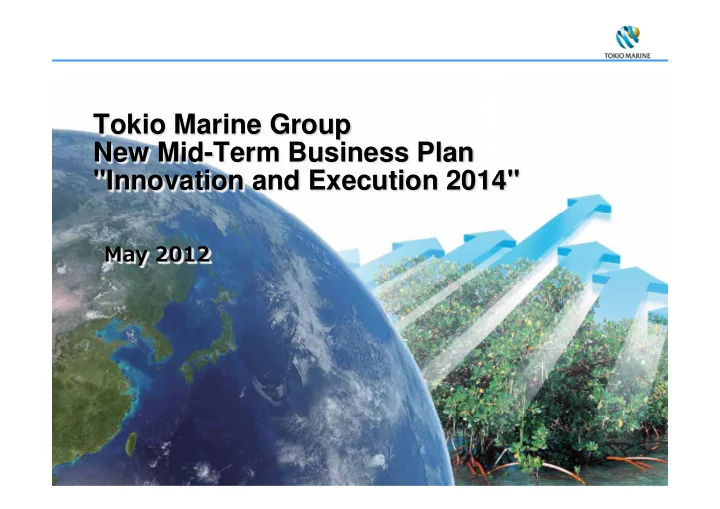 TOKIO MARINE

Tokio Marine Group
New Mid-Term Business Plan
"Innovation and Execution 2014"

May 2012